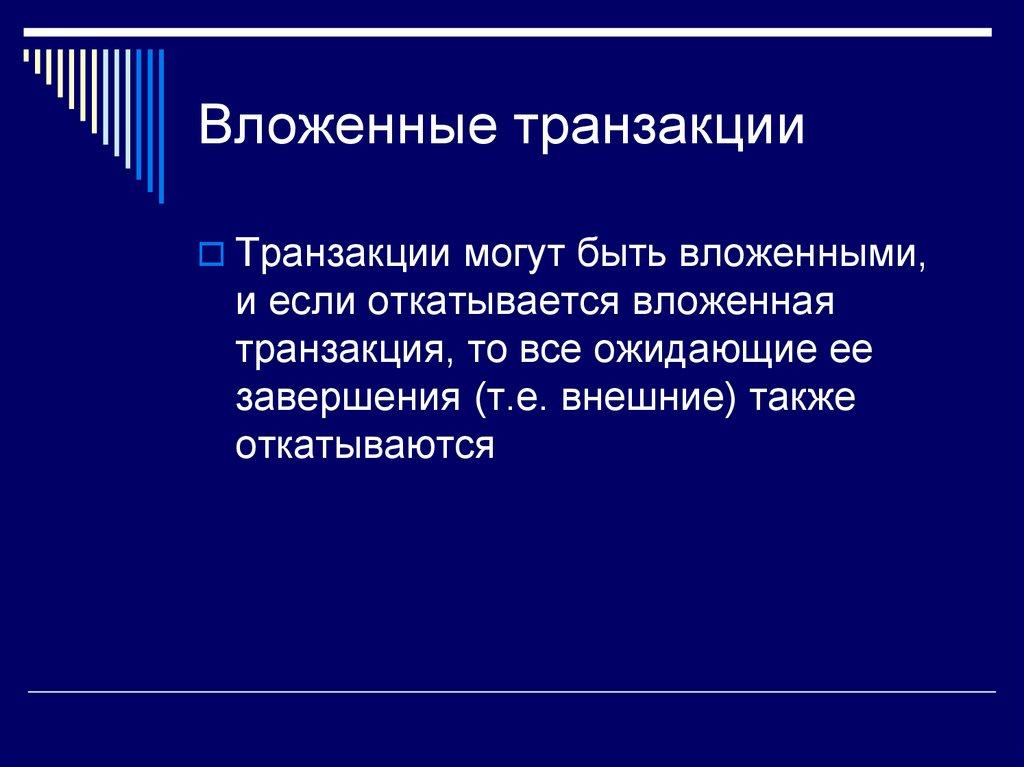 Вложенные транзакции

Транзакции могут быть вложенными, и если откатывается вложенная транзакция, то все ожидающие ее завершения (т.е. внешние) также откатываются